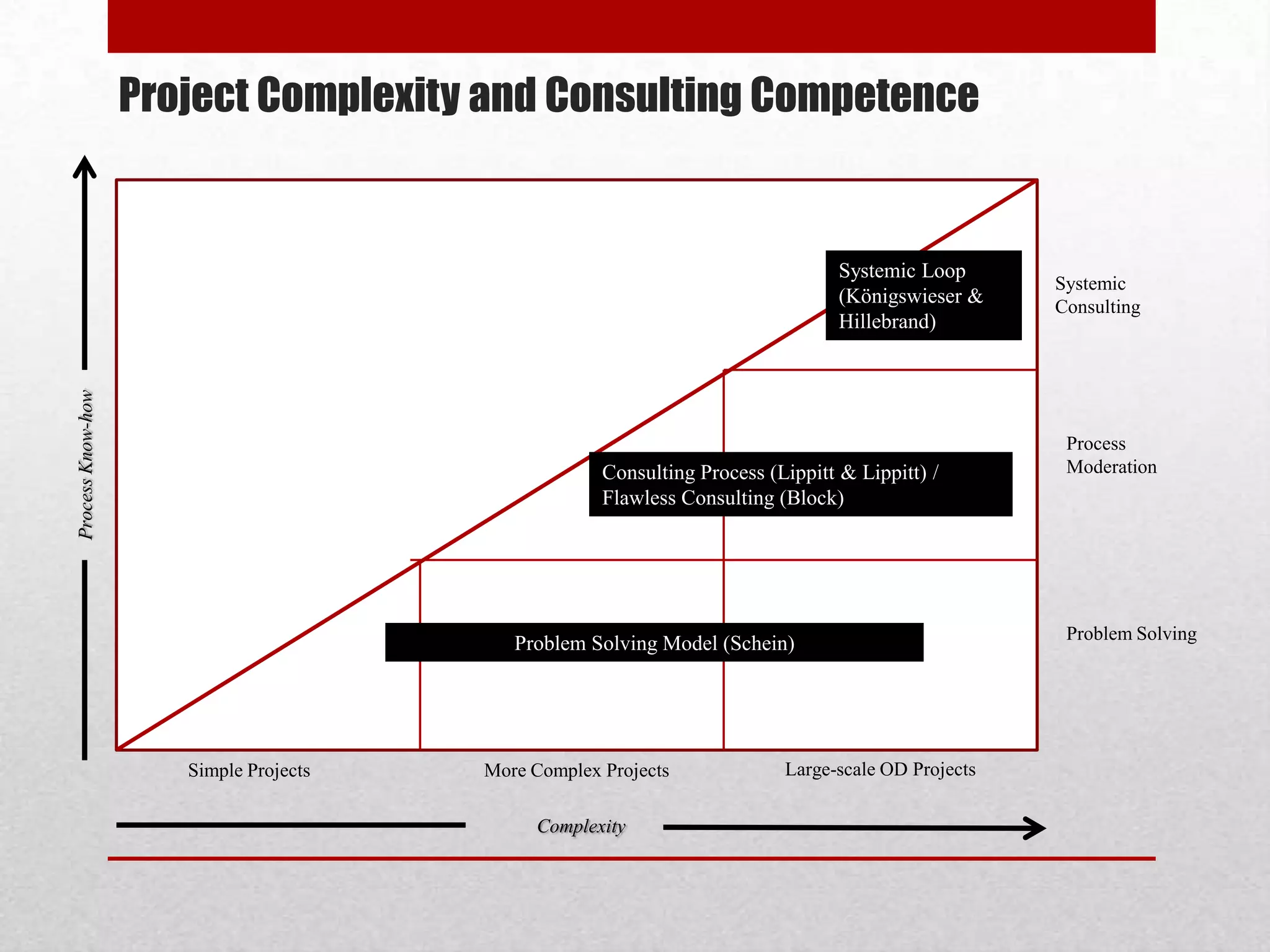 Project Complexity and Consulting Competence

Process Know-how

Systemic Loop (Königswieser & Hillebrand)

Systemic Consulting

Consulting Process (Lippitt & Lippitt) / Flawless Consulting (Block)

Process Moderation

Problem Solving Model (Schein)

Problem Solving

Simple Projects

More Complex Projects

Large-scale OD Projects

Complexity